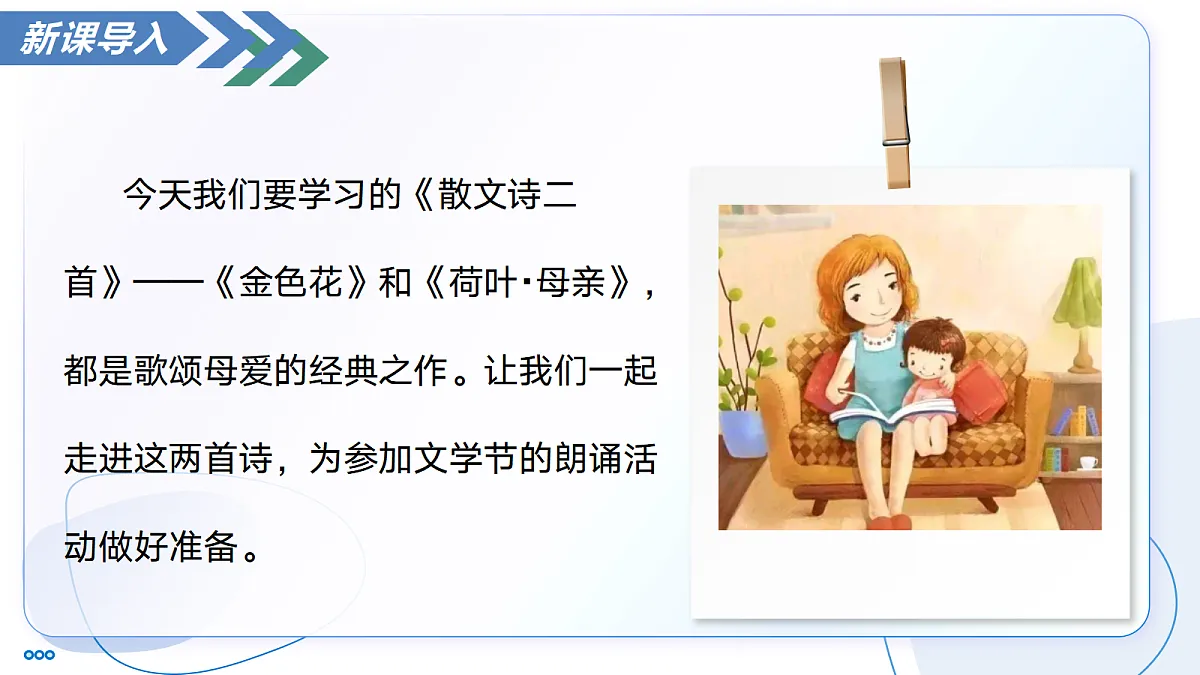 新课导入

今天我们要学习的《散文诗二首》——《金色花》和《荷叶·母亲》，都是歌颂母爱的经典之作。让我们一起走进这两首诗，为参加文学节的朗诵活动做好准备。